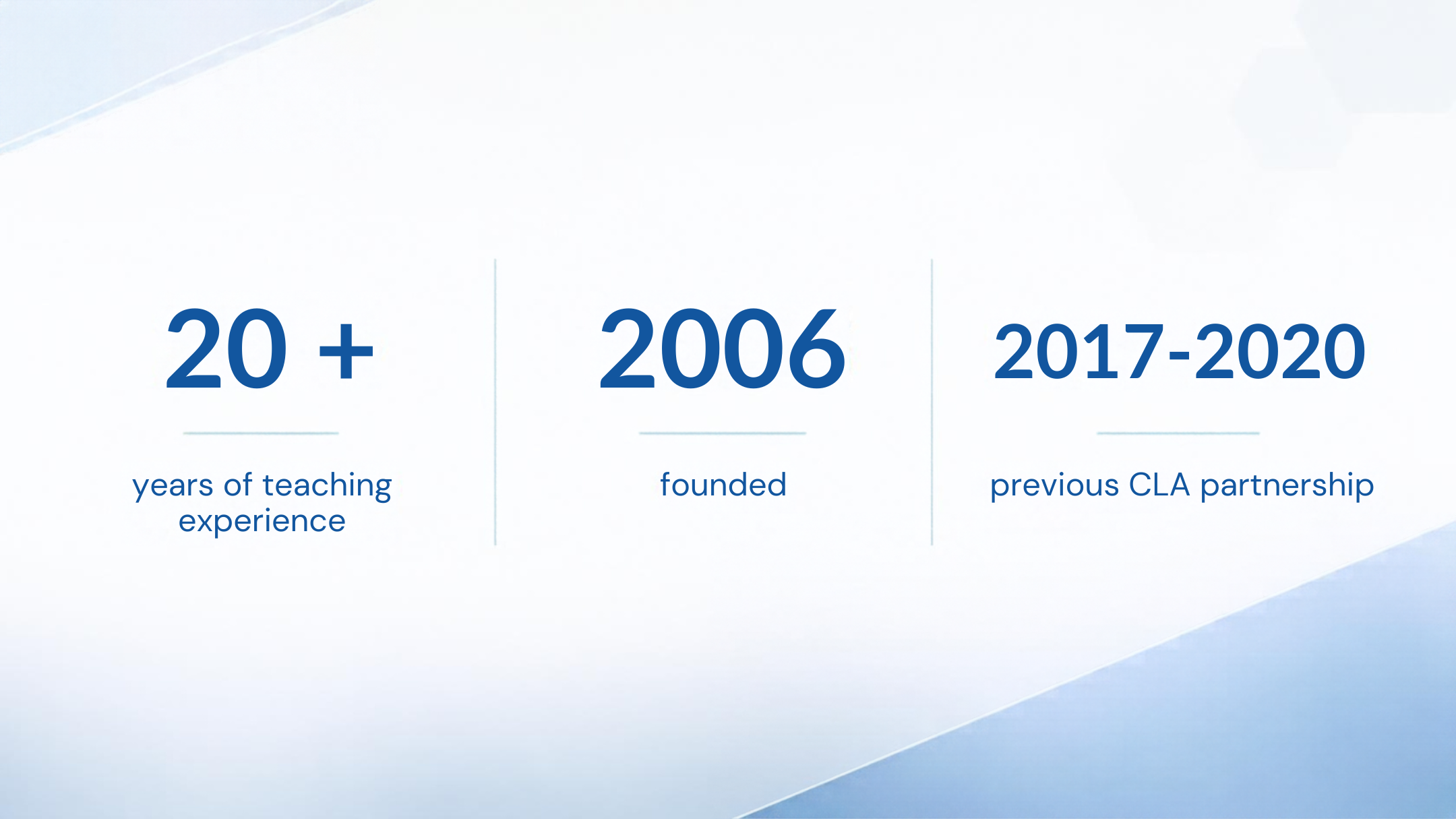 20 +

years of teaching experience

2006

founded

2017-2020

previous CLA partnership